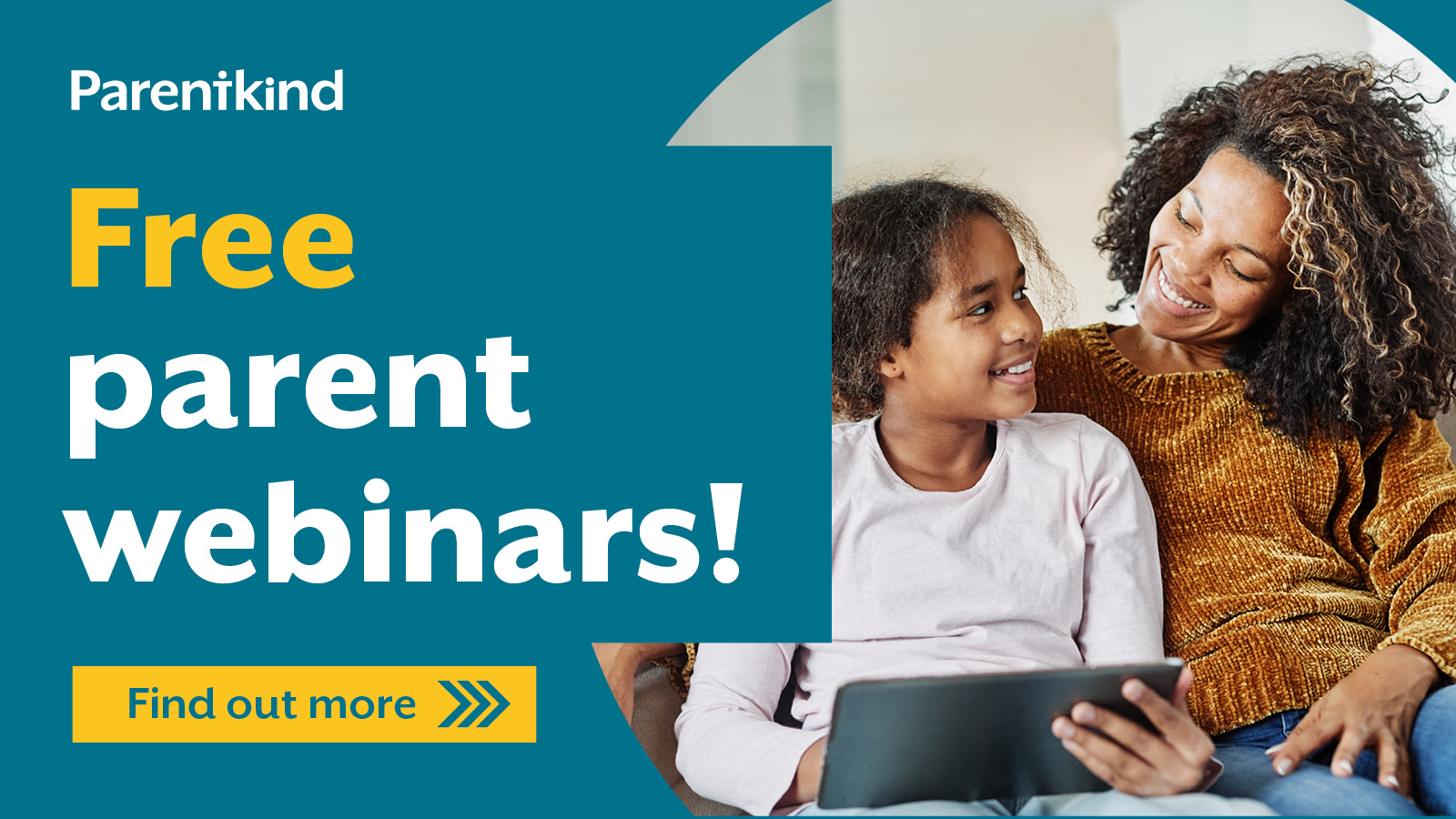 Parentkind

Free parent webinars!

Find out more